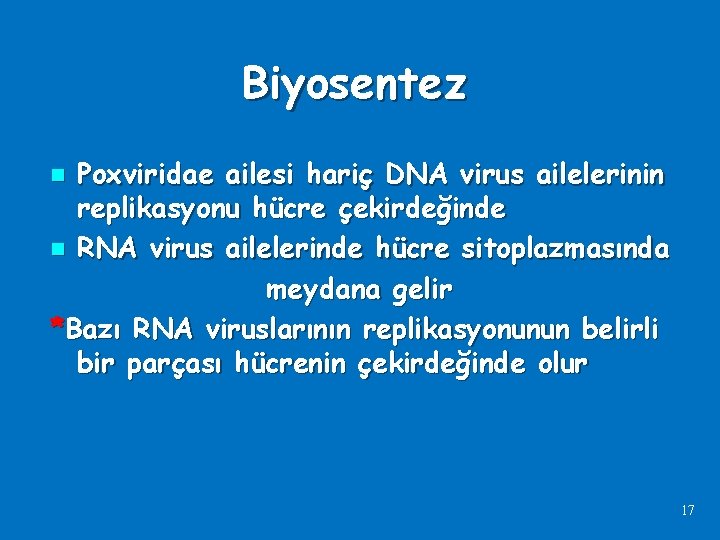 Biyosentez

Poxviridae ailesi hariç DNA virus ailelerinin replikasyonu hücre çekirdeğinde

RNA virus ailelerinde hücre sitoplazmasında

meydana gelir

*Bazı RNA viruslarının replikasyonunun belirli bir parçası hücrenin çekirdeğinde olur

17